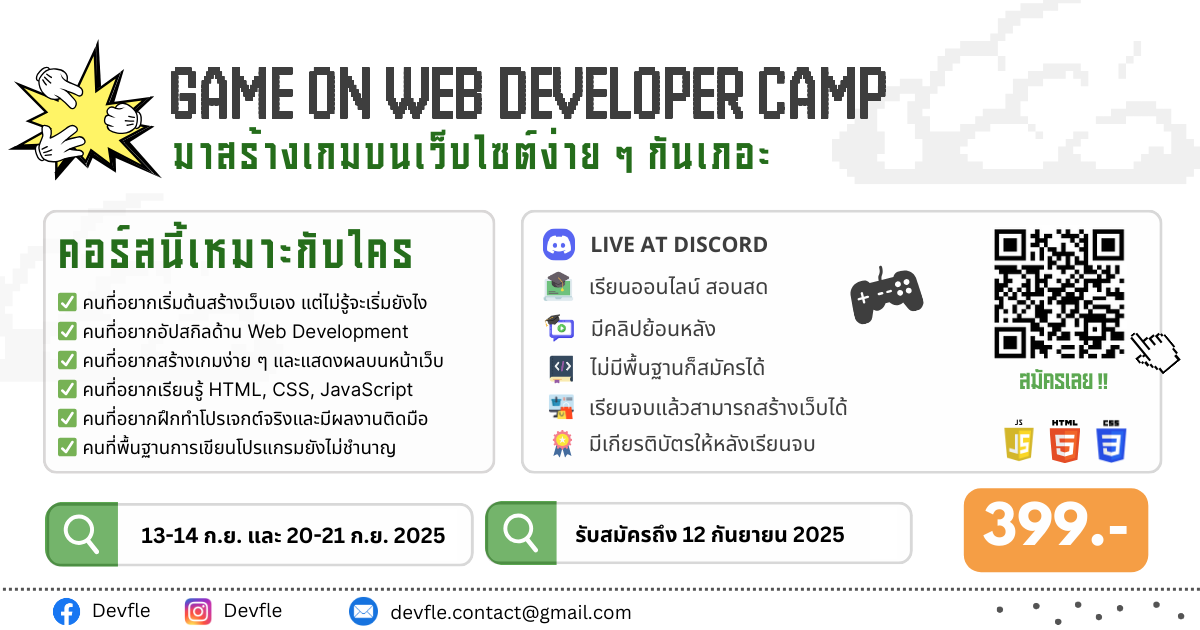 GAME ON WEB DEVELOPER CAMP
มาสร้างเกมบนเว็บไซต์ง่าย ๆ กันเถอะ

คอร์สนี้เหมาะกับใคร

✅ คนที่อยากเริ่มต้นสร้างเว็บเอง แต่ไม่รู้จะเริ่มยังไง
✅ คนที่อยากอัปสกิลด้าน Web Development
✅ คนที่อยากสร้างเกมง่าย ๆ และแสดงผลบนหน้าเว็บ
✅ คนที่อยากเรียนรู้ HTML, CSS, JavaScript
✅ คนที่อยากฝึกทำโปรเจกต์จริงและมีผลงานติดมือ
✅ คนที่พื้นฐานการเขียนโปรแกรมยังไม่ชำนาญ

LIVE AT DISCORD
เรียนออนไลน์ สอนสด
มีคลิปย้อนหลัง
ไม่มีพื้นฐานก็สมัครได้
เรียนจบแล้วสามารถสร้างเว็บได้
มีเกียรติบัตรให้หลังเรียนจบ

สมัครเลย !!

JS HTML CSS

13-14 ก.ย. และ 20-21 ก.ย. 2025

รับสมัครถึง 12 กันยายน 2025

399.-

Devfle Devfle devfle.contact@gmail.com